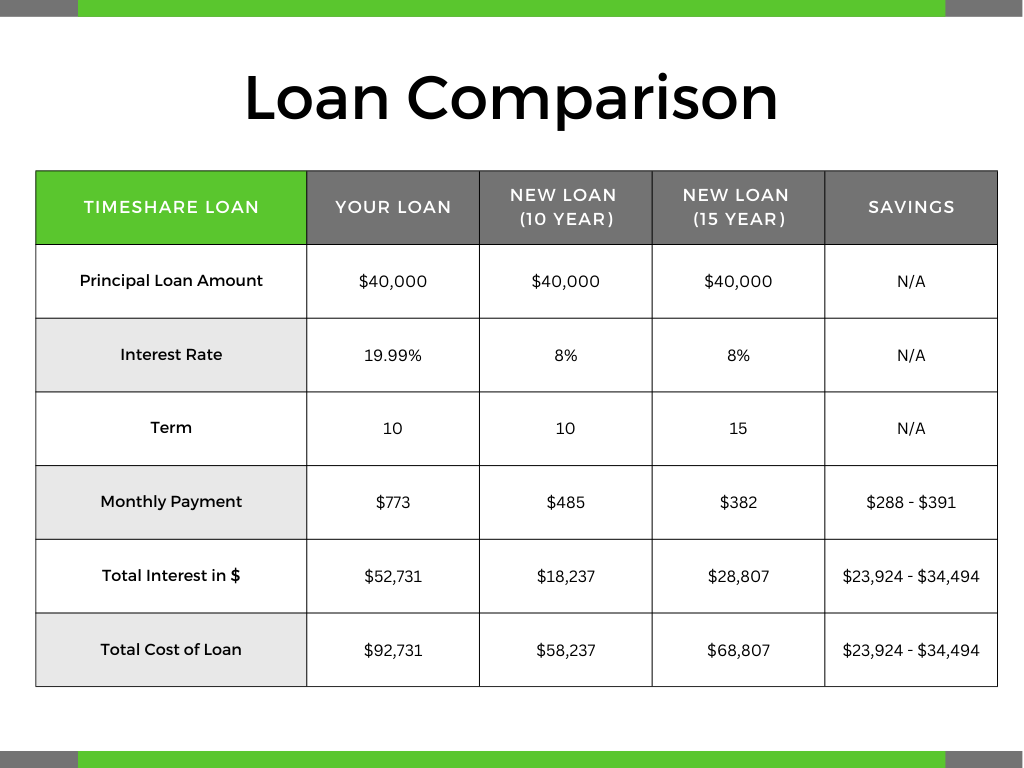 Loan Comparison

| TIMESHARE LOAN | YOUR LOAN | NEW LOAN (10 YEAR) | NEW LOAN (15 YEAR) | SAVINGS |
|---|---|---|---|---|
| Principal Loan Amount | \$40,000 | \$40,000 | \$40,000 | N/A |
| Interest Rate | 19.99% | 8% | 8% | N/A |
| Term | 10 | 10 | 15 | N/A |
| Monthly Payment | \$773 | \$485 | \$382 | \$288 - \$391 |
| Total Interest in \$ | \$52,731 | \$18,237 | \$28,807 | \$23,924 - \$34,494 |
| Total Cost of Loan | \$92,731 | \$58,237 | \$68,807 | \$23,924 - \$34,494 |